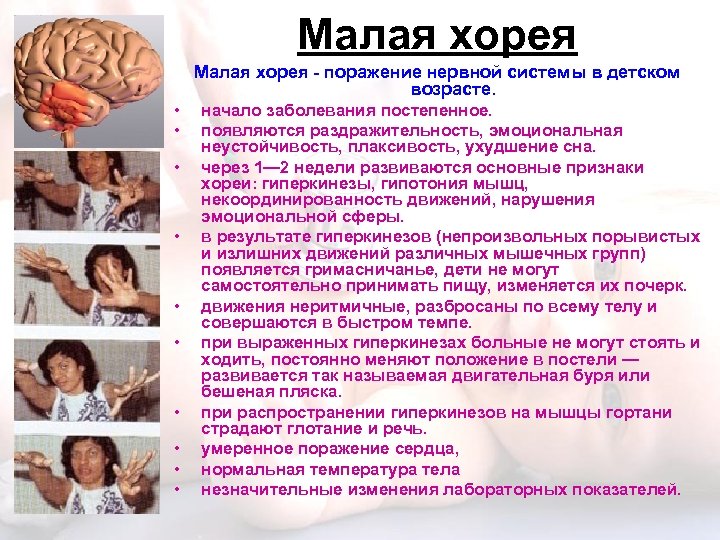 Малая хорея

Малая хорея - поражение нервной системы в детском возрасте.

• начало заболевания постепенное.
• появляются раздражительность, эмоциональная неустойчивость, плаксивость, ухудшение сна.
• через 1—2 недели развиваются основные признаки хореи: гиперкинезы, гипотония мышц, некоординированность движений, нарушения эмоциональной сферы.
• в результате гиперкинезов (непроизвольных порывистых и излишних движений различных мышечных групп) появляется гримасничанье, дети не могут самостоятельно принимать пищу, изменяется их почерк.
• движения неритмичные, разбросаны по всему телу и совершаются в быстром темпе.
• при выраженных гиперкинезах больные не могут стоять и ходить, постоянно меняют положение в постели — развивается так называемая двигательная буря или бешеная пляска.
• при распространении гиперкинезов на мышцы гортани страдают глотание и речь.
• умеренное поражение сердца,
• нормальная температура тела
• незначительные изменения лабораторных показателей.